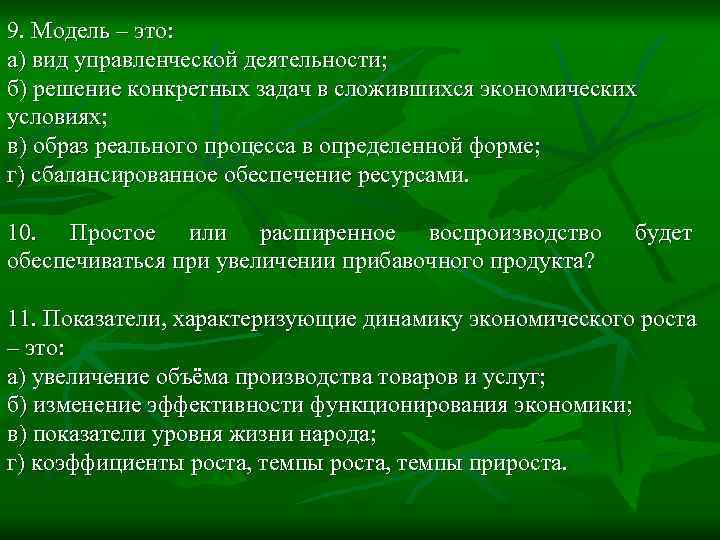 9. Модель – это:
а) вид управленческой деятельности;
б) решение конкретных задач в сложившихся экономических условиях;
в) образ реального процесса в определенной форме;
г) сбалансированное обеспечение ресурсами.

10. Простое или расширенное воспроизводство будет обеспечиваться при увеличении прибавочного продукта?

11. Показатели, характеризующие динамику экономического роста – это:
а) увеличение объёма производства товаров и услуг;
б) изменение эффективности функционирования экономики;
в) показатели уровня жизни народа;
г) коэффициенты роста, темпы роста, темпы прироста.